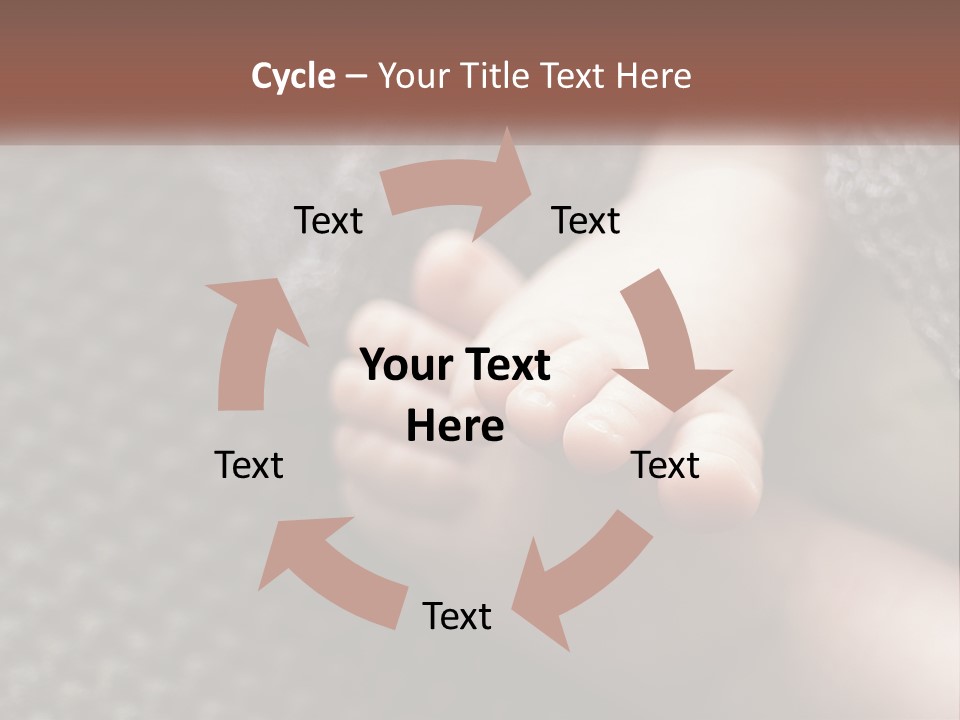 Cycle – Your Title Text Here

Text

Text

Your Text Here

Text

Text

Text